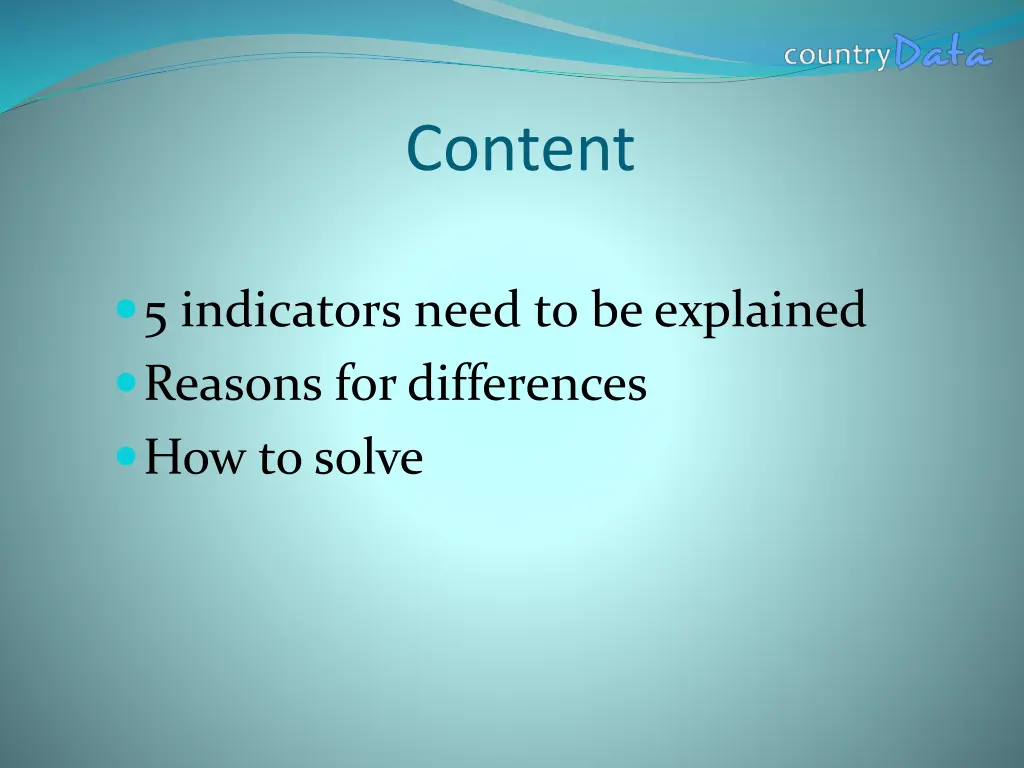 countryData

Content

- 5 indicators need to be explained
- Reasons for differences
- How to solve